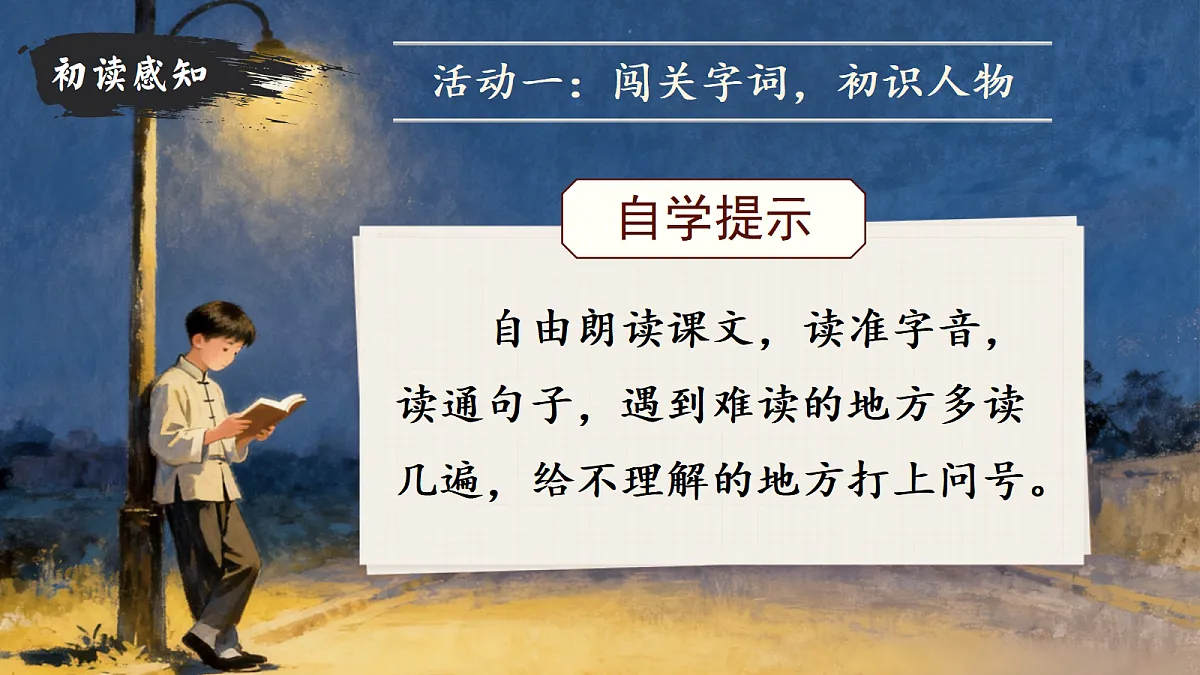 初读感知

活动一：闯关字词，初识人物

自学提示

自由朗读课文，读准字音，读通句子，遇到难读的地方多读几遍，给不理解的地方打上问号。